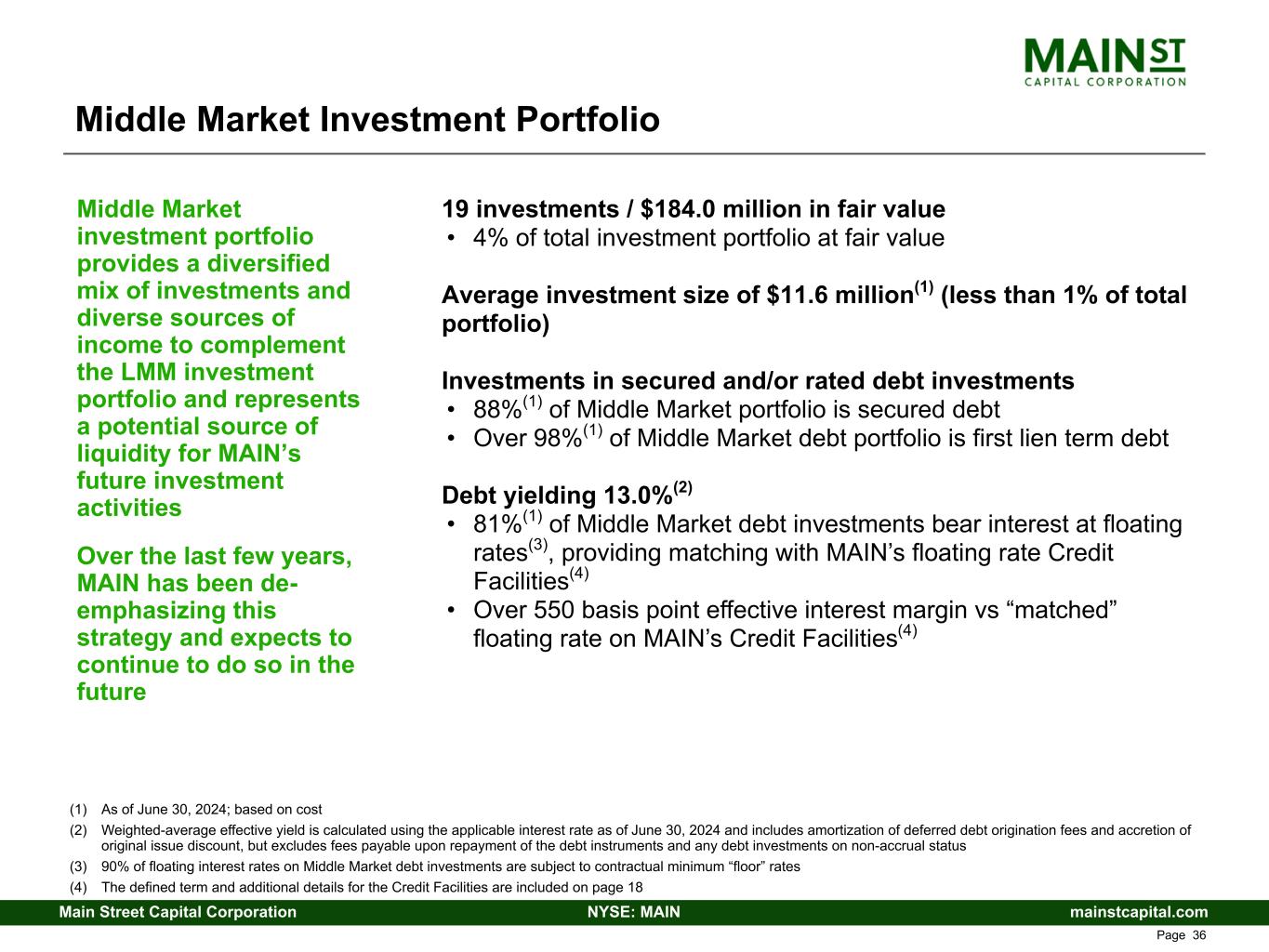 MAIN ST
CAPITAL CORPORATION

Middle Market Investment Portfolio

Middle Market investment portfolio provides a diversified mix of investments and diverse sources of income to complement the LMM investment portfolio and represents a potential source of liquidity for MAIN's future investment activities

Over the last few years, MAIN has been de-emphasizing this strategy and expects to continue to do so in the future

19 investments / \$184.0 million in fair value
• 4% of total investment portfolio at fair value

Average investment size of \$11.6 million$^{(1)}$ (less than 1% of total portfolio)

Investments in secured and/or rated debt investments
• 88%$^{(1)}$ of Middle Market portfolio is secured debt
• Over 98%$^{(1)}$ of Middle Market debt portfolio is first lien term debt

Debt yielding 13.0%$^{(2)}$
• 81%$^{(1)}$ of Middle Market debt investments bear interest at floating rates$^{(3)}$, providing matching with MAIN's floating rate Credit Facilities$^{(4)}$
• Over 550 basis point effective interest margin vs "matched" floating rate on MAIN's Credit Facilities$^{(4)}$

(1) As of June 30, 2024; based on cost
(2) Weighted-average effective yield is calculated using the applicable interest rate as of June 30, 2024 and includes amortization of deferred debt origination fees and accretion of original issue discount, but excludes fees payable upon repayment of the debt instruments and any debt investments on non-accrual status
(3) 90% of floating interest rates on Middle Market debt investments are subject to contractual minimum "floor" rates
(4) The defined term and additional details for the Credit Facilities are included on page 18

Main Street Capital Corporation NYSE: MAIN mainstcapital.com

Page 36